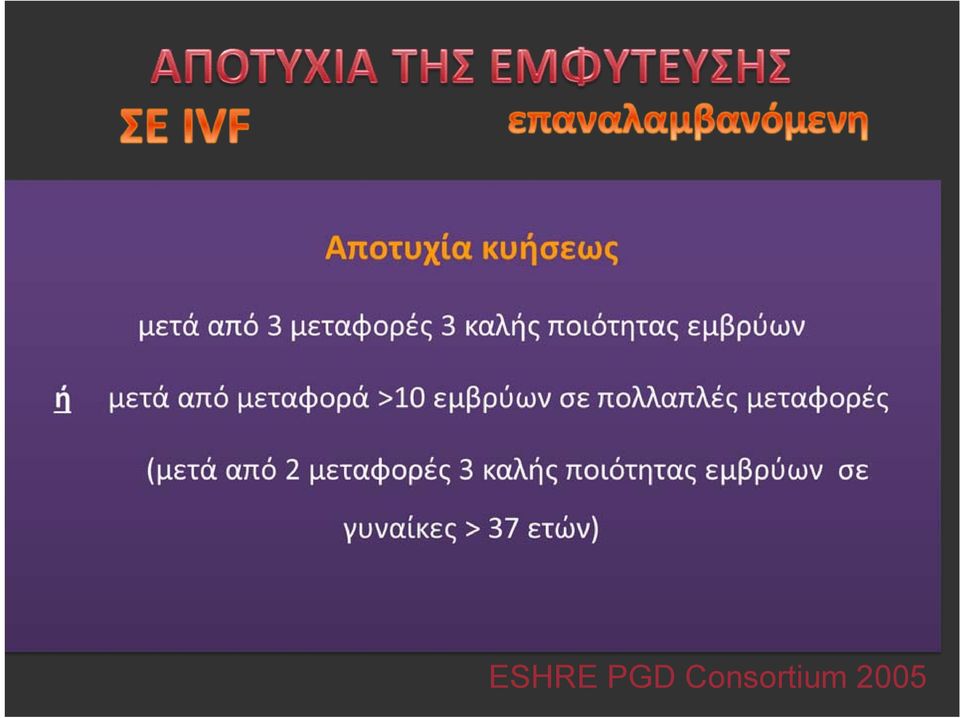 ΑΠΟΤΥΧΙΑ ΤΗΣ ΕΜΦΥΤΕΥΣΗΣ
ΣΕ IVF επαναλαμβανόμενη

Αποτυχία κυήσεως

μετά από 3 μεταφορές 3 καλής ποιότητας εμβρύων

ή μετά από μεταφορά >10 εμβρύων σε πολλαπλές μεταφορές

(μετά από 2 μεταφορές 3 καλής ποιότητας εμβρύων σε γυναίκες > 37 ετών)

ESHRE PGD Consortium 2005